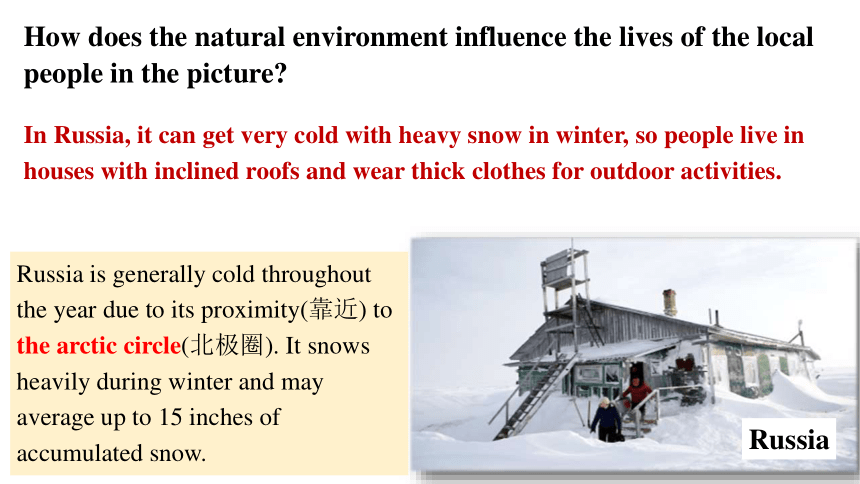 How does the natural environment influence the lives of the local people in the picture?

In Russia, it can get very cold with heavy snow in winter, so people live in houses with inclined roofs and wear thick clothes for outdoor activities.

Russia is generally cold throughout the year due to its proximity(靠近) to the arctic circle(北极圈). It snows heavily during winter and may average up to 15 inches of accumulated snow.

Russia